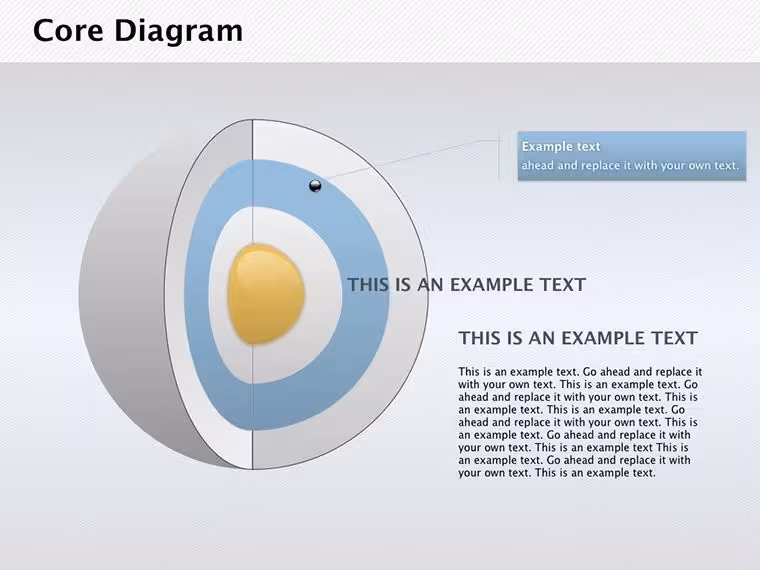 Core Diagram

Example text
ahead and replace it with your own text.

THIS IS AN EXAMPLE TEXT

THIS IS AN EXAMPLE TEXT

This is an example text. Go ahead and replace it with your own text. This is an example text. Go ahead and replace it with your own text. This is an example text. This is an example text. Go ahead and replace it with your own text. This is an example text. Go ahead and replace it with your own text. This is an example text This is an example text. Go ahead and replace it with your own text. This is an example text.